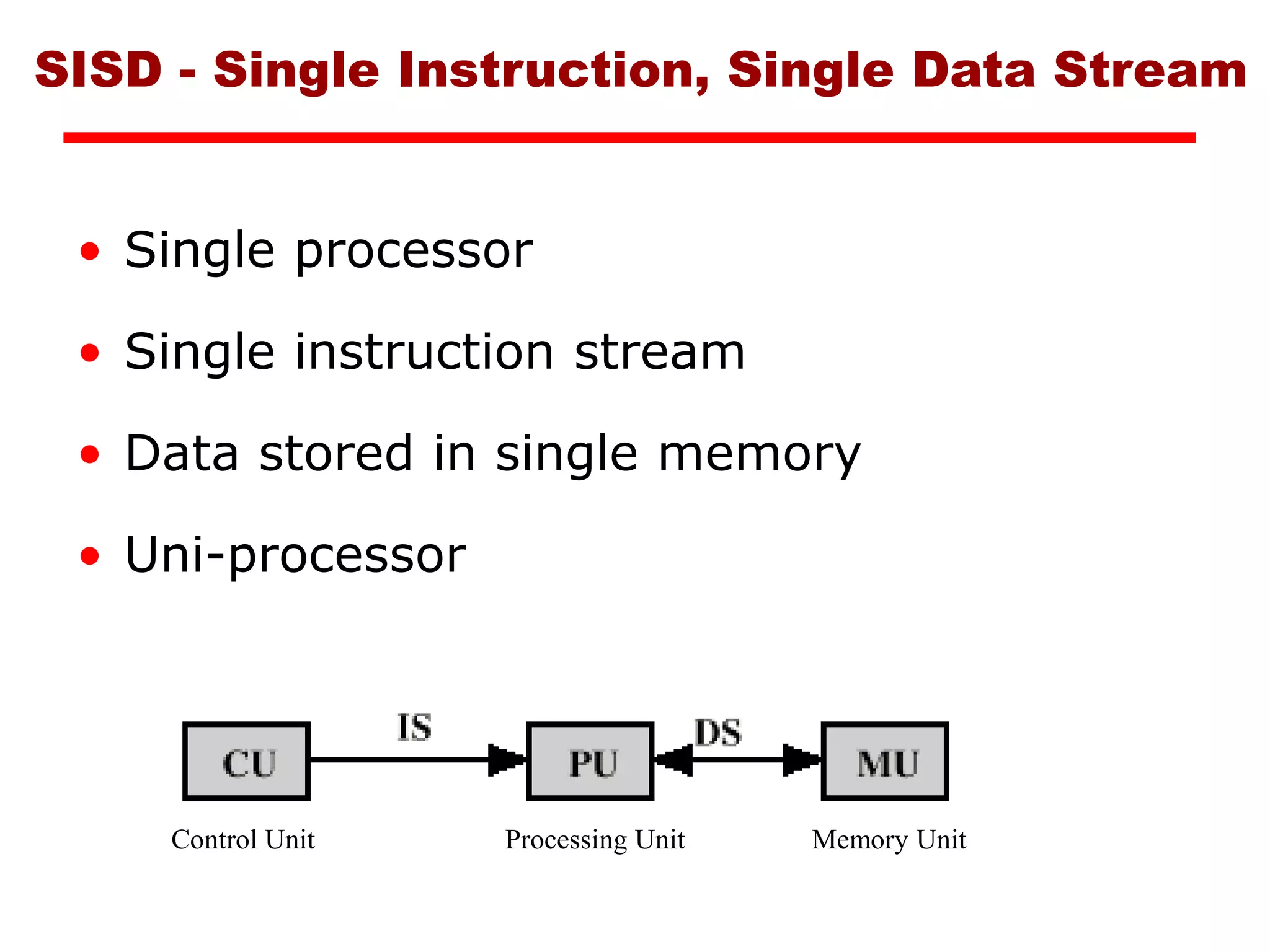 SISD - Single Instruction, Single Data Stream

• Single processor

• Single instruction stream

• Data stored in single memory

• Uni-processor

CU
IS
PU
DS
MU

Control Unit
Processing Unit
Memory Unit